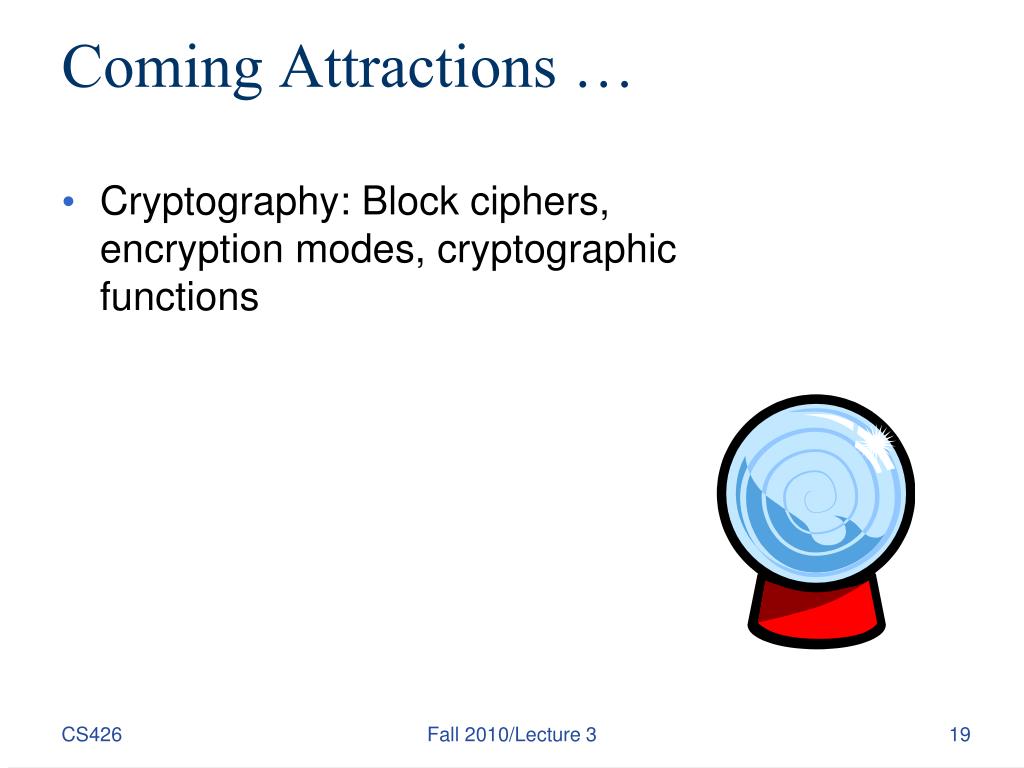 Coming Attractions …

• Cryptography: Block ciphers, encryption modes, cryptographic functions

CS426

Fall 2010/Lecture 3

19